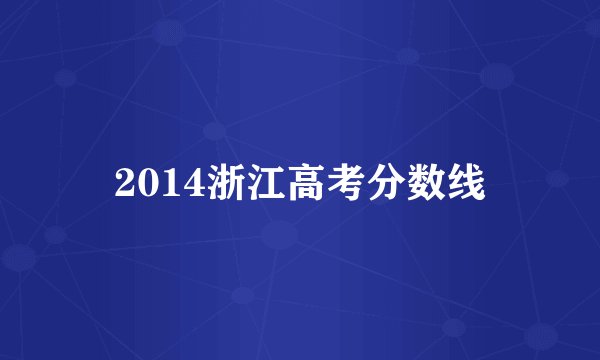 2014浙江高考分数线